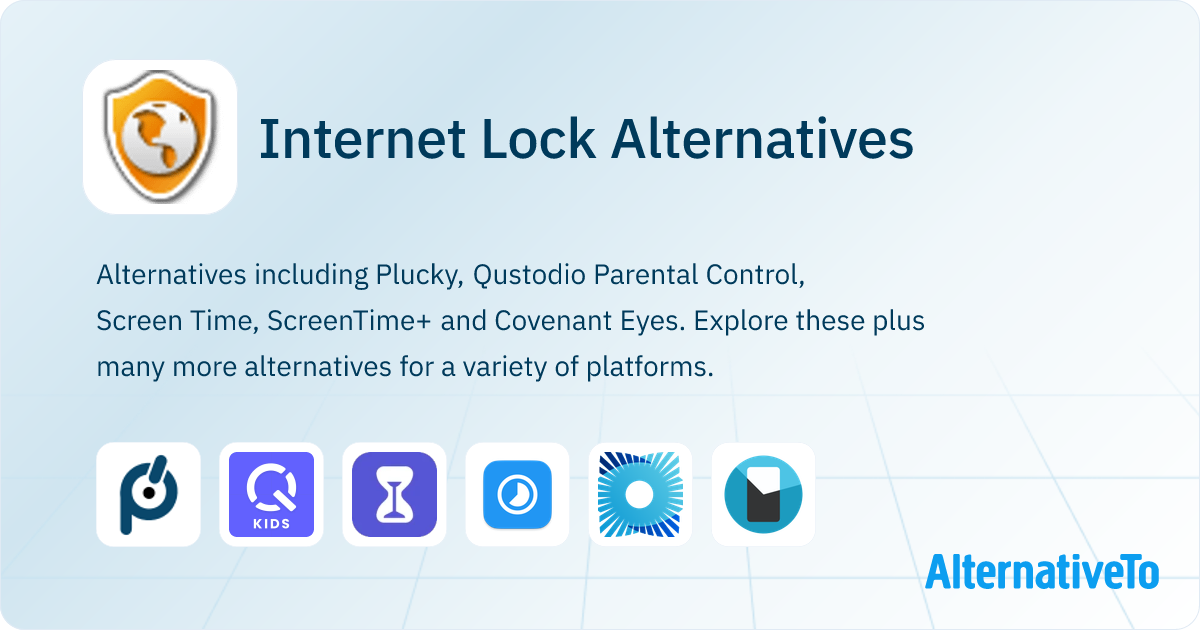 Internet Lock Alternatives

Alternatives including Plucky, Qustodio Parental Control, Screen Time, ScreenTime+ and Covenant Eyes. Explore these plus many more alternatives for a variety of platforms.

KIDS

AlternativeTo